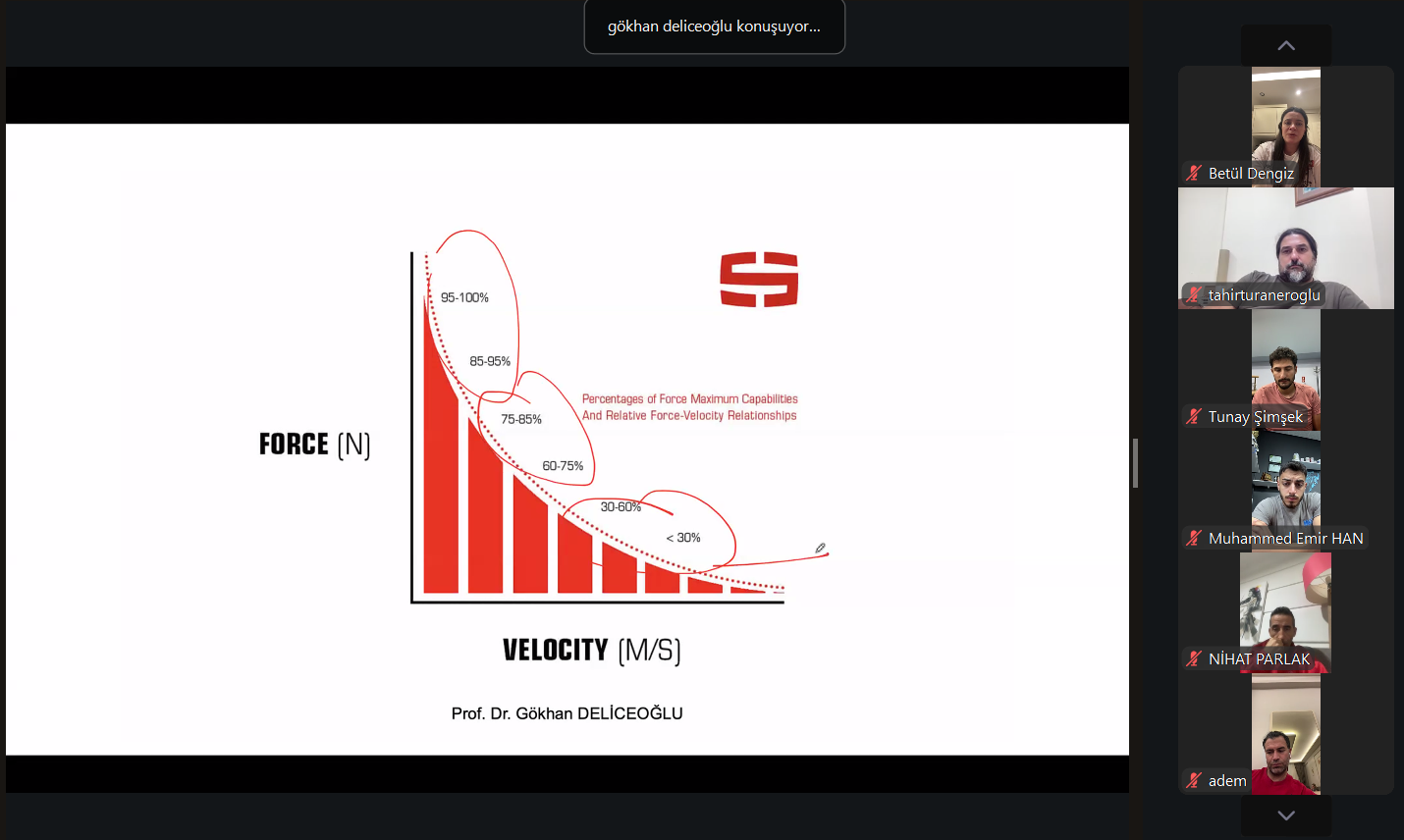 gökhan deliceoğlu konuşuyor...

95-100%
85-95%
75-85%
60-75%
30-60%
< 30%

Percentages of Force Maximum Capabilities And Relative Force-Velocity Relationships

FORCE (N)

VELOCITY (M/S)

Prof. Dr. Gökhan DELİCEOĞLU

Betül Dengiz
tahirturaneroglu
Tunay Şimşek
Muhammed Emir HAN
NİHAT PARLAK
adem